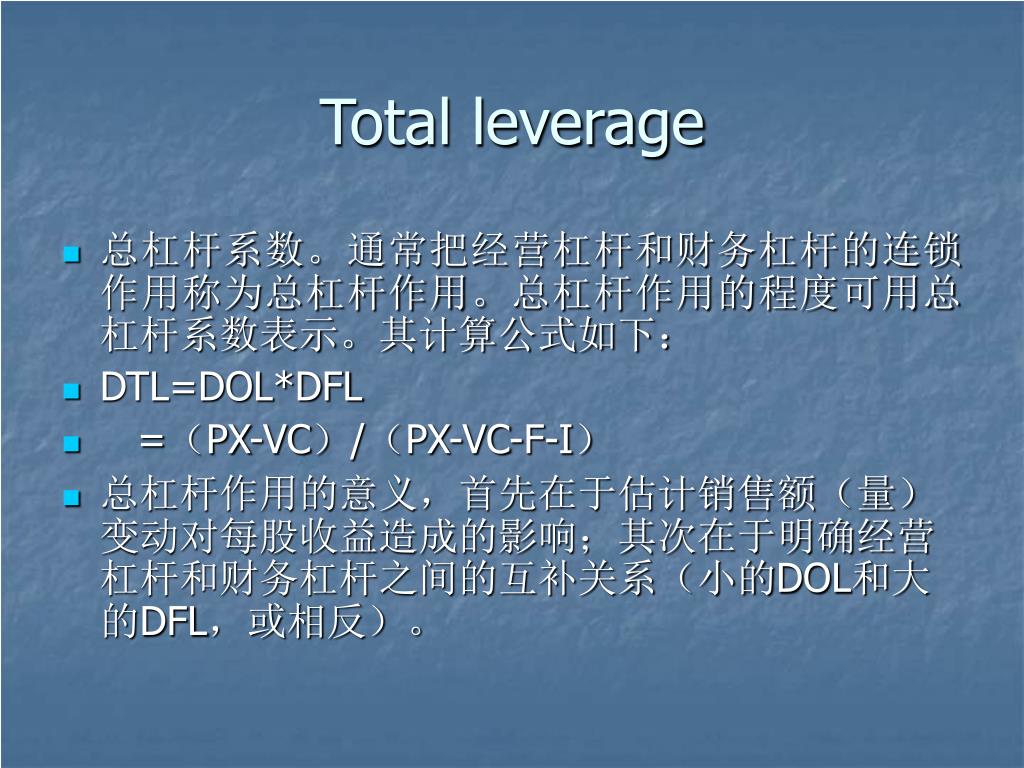 Total leverage

总杠杆系数。通常把经营杠杆和财务杠杆的连锁作用称为总杠杆作用。总杠杆作用的程度可用总杠杆系数表示。其计算公式如下：

DTL=DOL*DFL

=（PX-VC）/（PX-VC-F-I）

总杠杆作用的意义，首先在于估计销售额（量）变动对每股收益造成的影响；其次在于明确经营杠杆和财务杠杆之间的互补关系（小的DOL和大的DFL，或相反）。